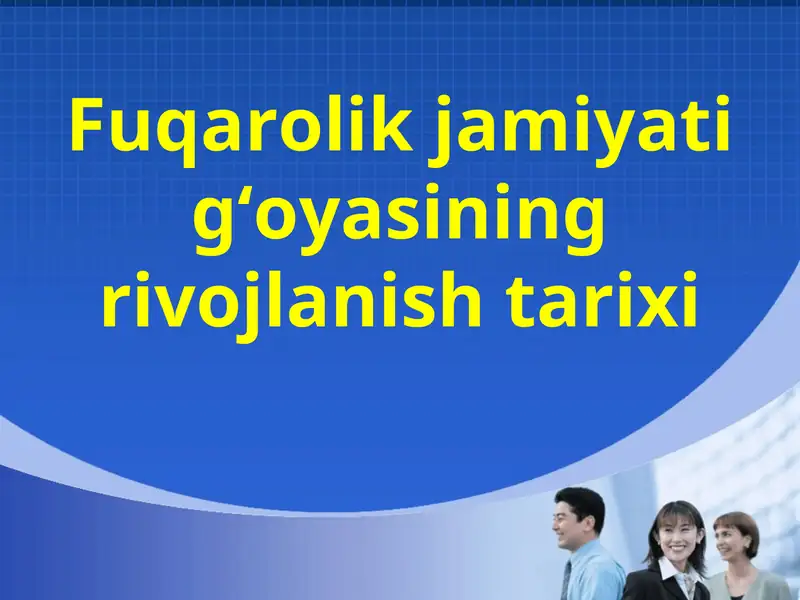 Fuqarolik jamiyati g‘oyasining rivojlanish tarixi